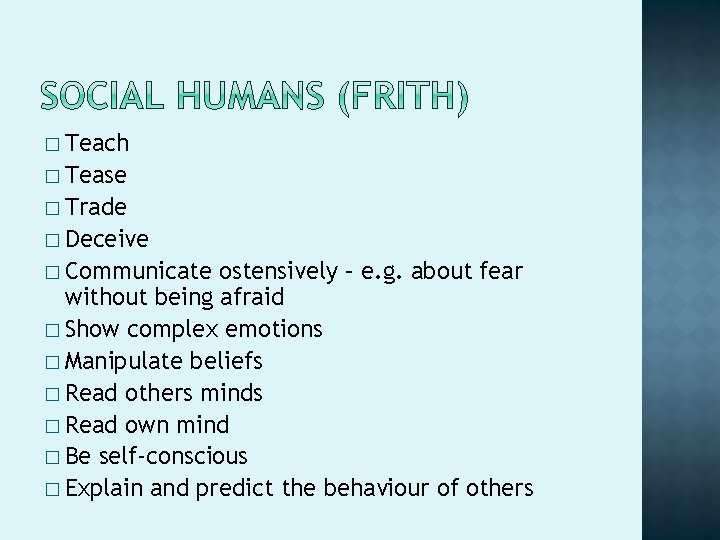 SOCIAL HUMANS (FRITH)

□ Teach
□ Tease
□ Trade
□ Deceive
□ Communicate ostensively – e.g. about fear without being afraid
□ Show complex emotions
□ Manipulate beliefs
□ Read others minds
□ Read own mind
□ Be self-conscious
□ Explain and predict the behaviour of others